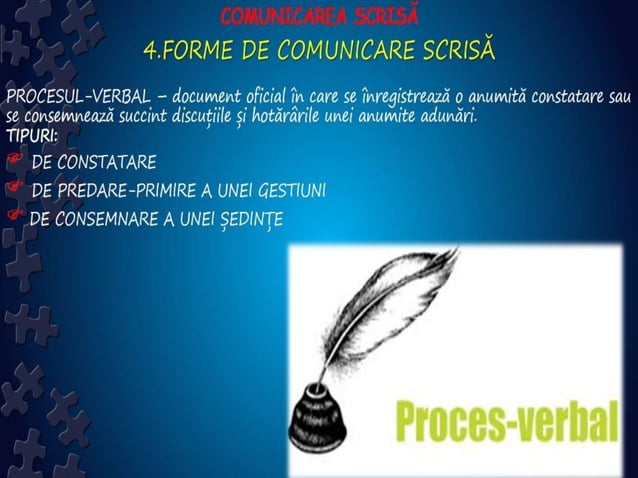 COMUNICAREA SCRISĂ

4.FORME DE COMUNICARE SCRISĂ

PROCESUL-VERBAL – document oficial în care se înregistrează o anumită constatare sau se consemnează succint discuțiile și hotărârile unei anumite adunări.
TIPURI:

DE CONSTATARE

DE PREDARE-PRIMIRE A UNEI GESTIUNI

DE CONSEMNARE A UNEI ȘEDINȚE

Proces-verbal